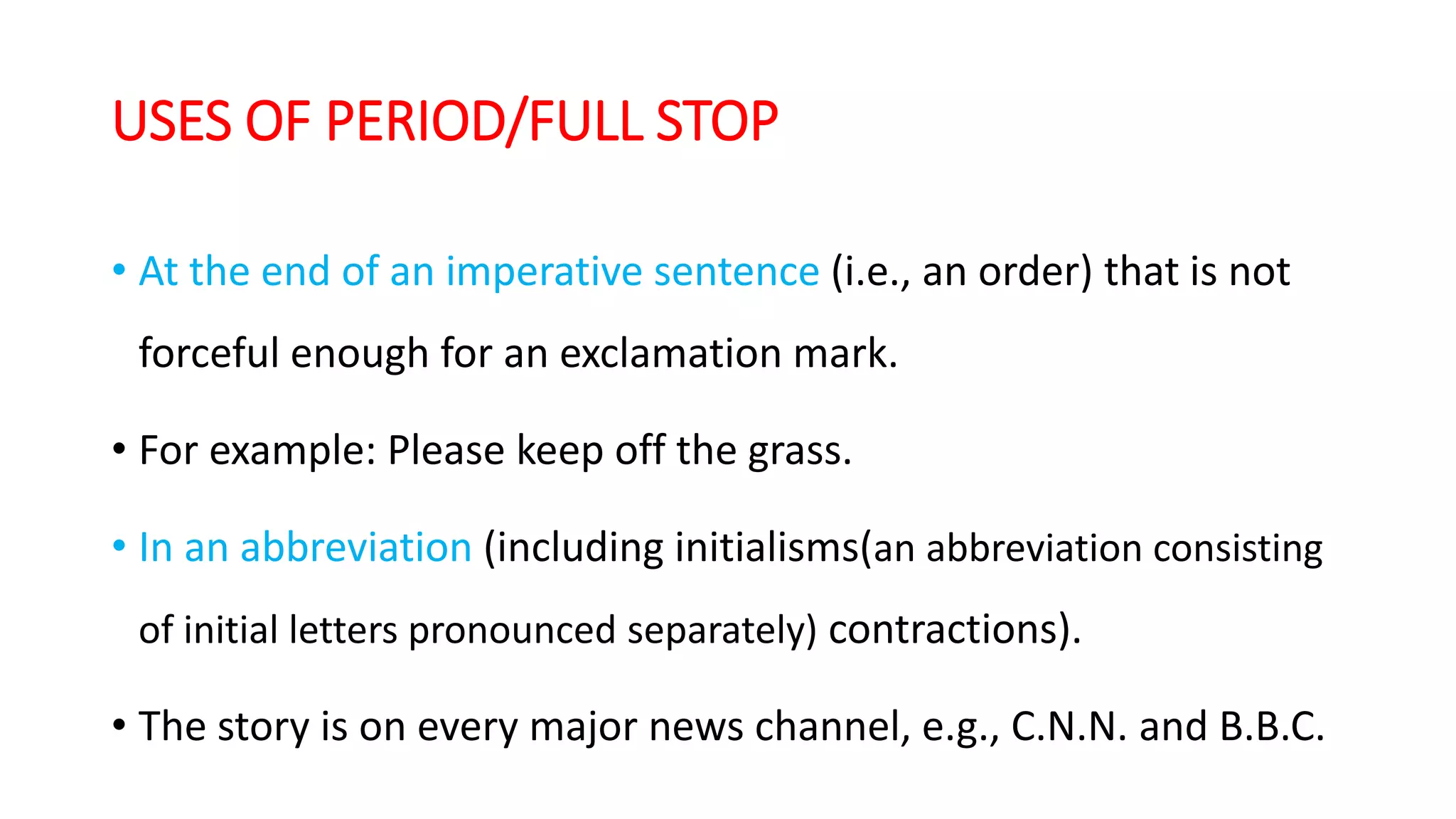 USES OF PERIOD/FULL STOP

• At the end of an imperative sentence (i.e., an order) that is not forceful enough for an exclamation mark.

• For example: Please keep off the grass.

• In an abbreviation (including initialisms(an abbreviation consisting of initial letters pronounced separately) contractions).

• The story is on every major news channel, e.g., C.N.N. and B.B.C.